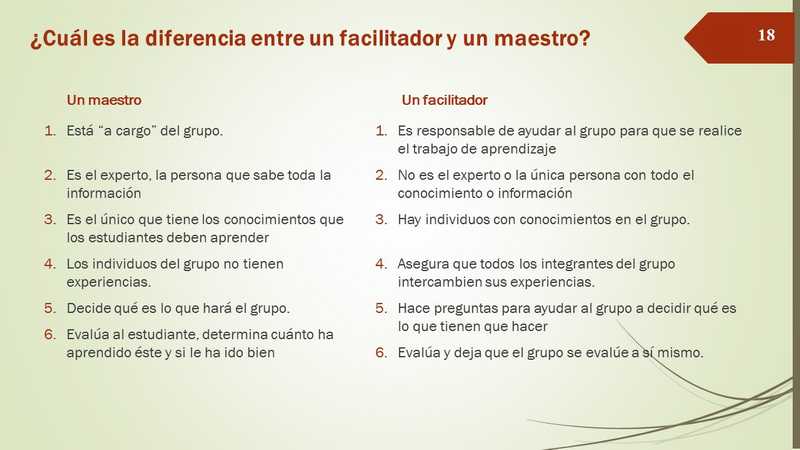 ¿Cuál es la diferencia entre un facilitador y un maestro?

18

Un maestro

1. Está “a cargo” del grupo.
2. Es el experto, la persona que sabe toda la información
3. Es el único que tiene los conocimientos que los estudiantes deben aprender
4. Los individuos del grupo no tienen experiencias.
5. Decide qué es lo que hará el grupo.
6. Evalúa al estudiante, determina cuánto ha aprendido éste y si le ha ido bien

Un facilitador

1. Es responsable de ayudar al grupo para que se realice el trabajo de aprendizaje
2. No es el experto o la única persona con todo el conocimiento o información
3. Hay individuos con conocimientos en el grupo.
4. Asegura que todos los integrantes del grupo intercambien sus experiencias.
5. Hace preguntas para ayudar al grupo a decidir qué es lo que tienen que hacer
6. Evalúa y deja que el grupo se evalúe a sí mismo.